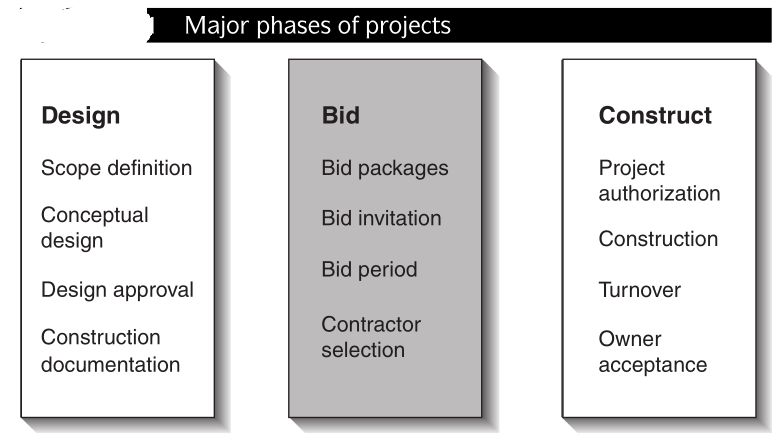 Major phases of projects

Design

Scope definition

Conceptual design

Design approval

Construction documentation

Bid

Bid packages

Bid invitation

Bid period

Contractor selection

Construct

Project authorization

Construction

Turnover

Owner acceptance